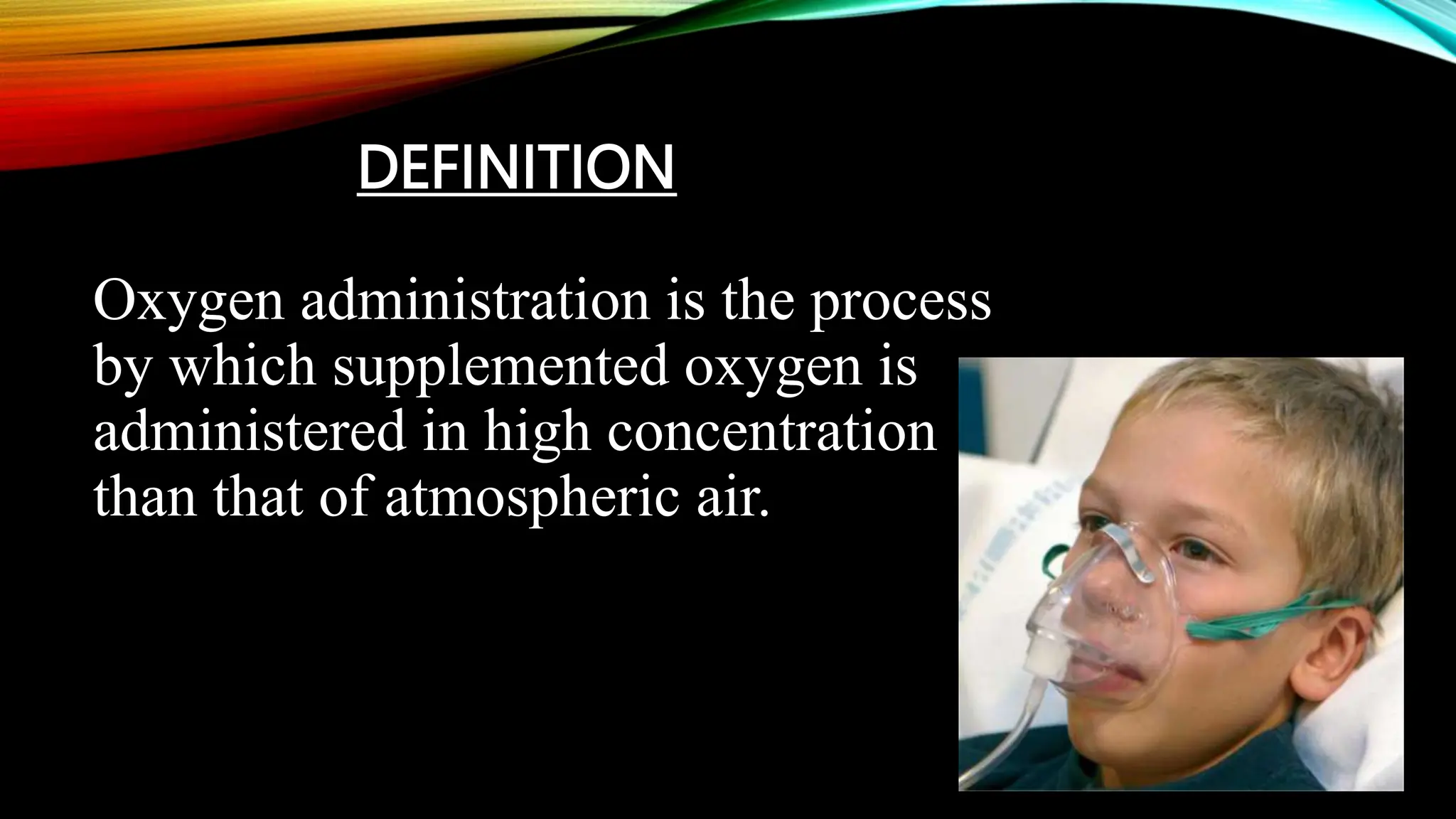 DEFINITION

Oxygen administration is the process by which supplemented oxygen is administered in high concentration than that of atmospheric air.